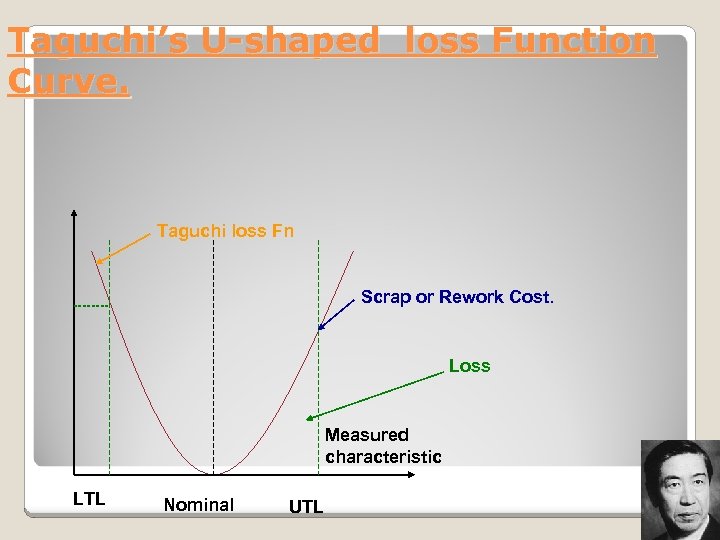 Taguchi's U-shaped loss Function Curve.

Taguchi loss Fn

Scrap or Rework Cost.

Loss

Measured characteristic

LTL

Nominal

UTL